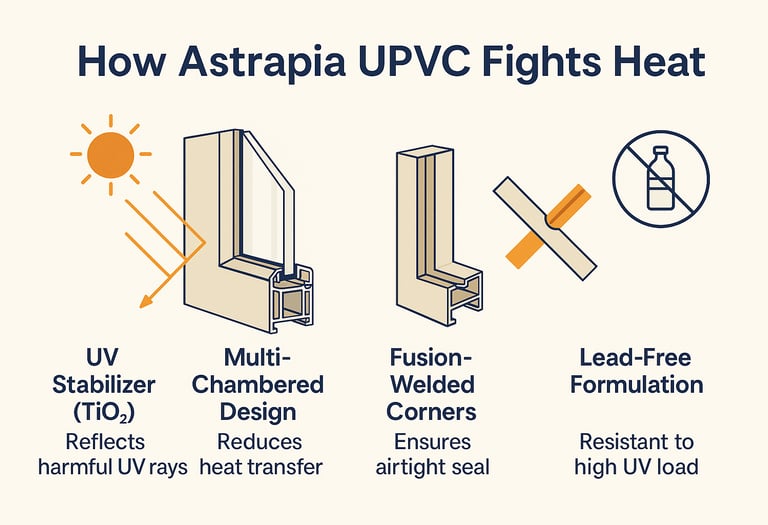 How Astrapia UPVC Fights Heat

UV Stabilizer ($TiO_2$)
Reflects harmful UV rays

Multi-Chambered Design
Reduces heat transfer

Fusion-Welded Corners
Ensures airtight seal

Lead-Free Formulation
Resistant to high UV load